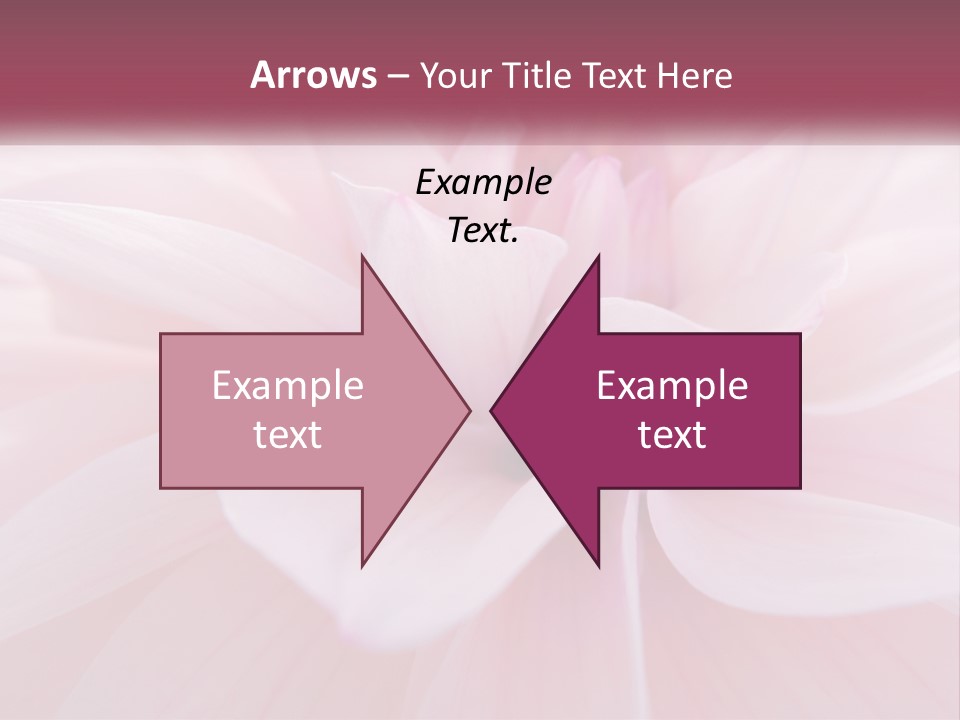 Arrows – Your Title Text Here

Example Text.

Example text

Example text